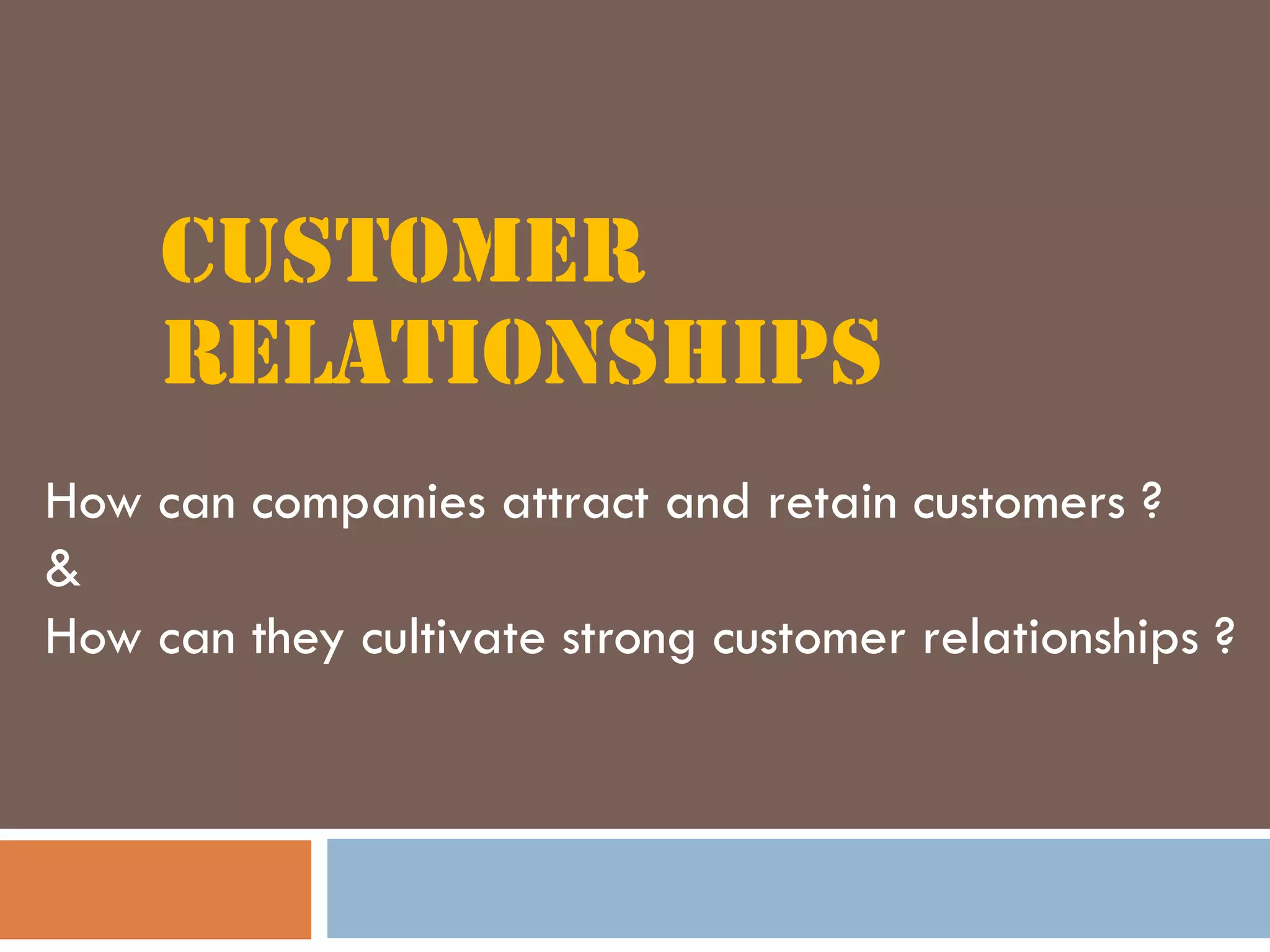 CUSTOMER RELATIONSHIPS

How can companies attract and retain customers ?
&
How can they cultivate strong customer relationships ?